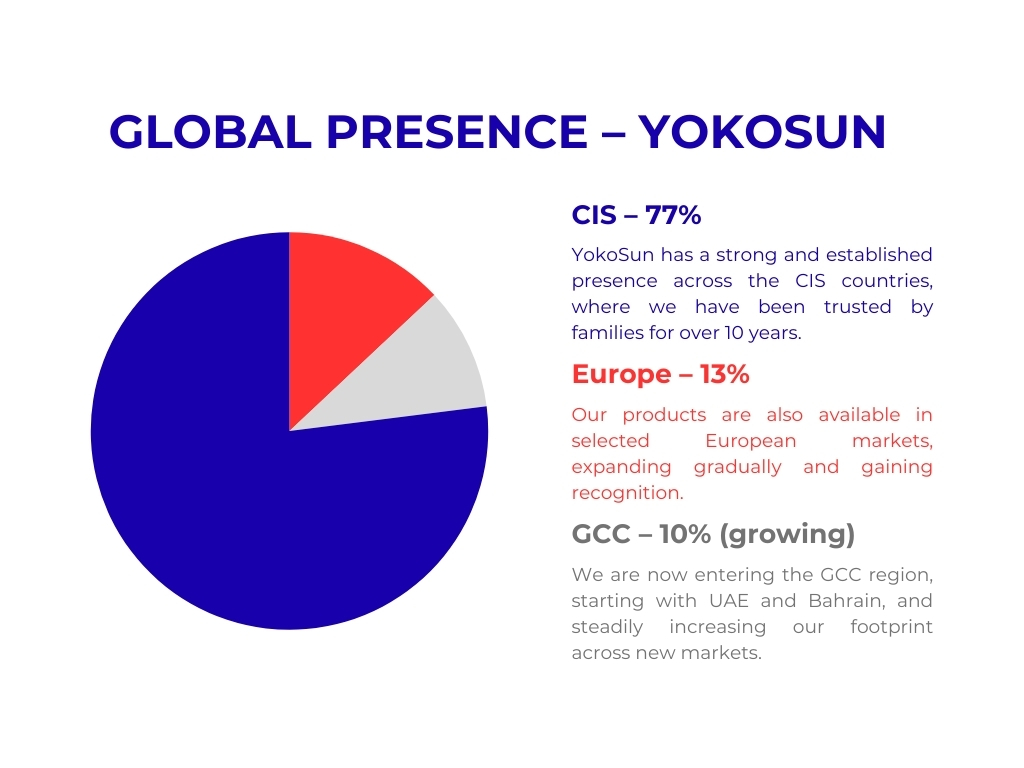 GLOBAL PRESENCE – YOKOSUN

CIS – 77%

YokoSun has a strong and established presence across the CIS countries, where we have been trusted by families for over 10 years.

Europe – 13%

Our products are also available in selected European markets, expanding gradually and gaining recognition.

GCC – 10% (growing)

We are now entering the GCC region, starting with UAE and Bahrain, and steadily increasing our footprint across new markets.